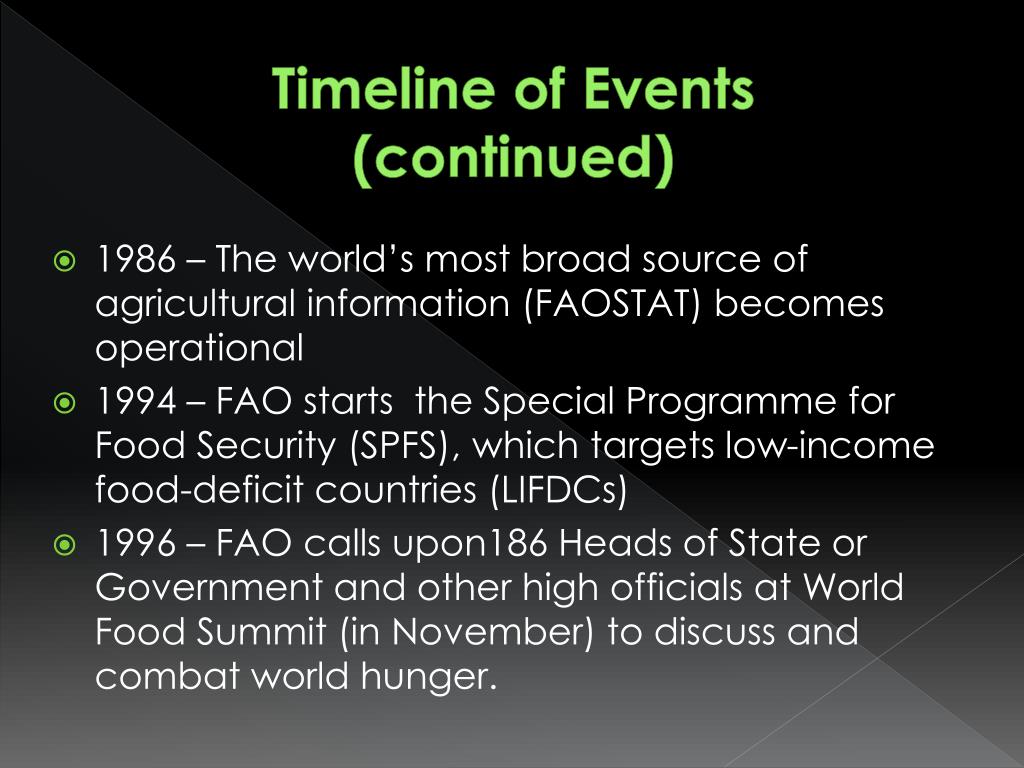 Timeline of Events (continued)

1986 – The world's most broad source of agricultural information (FAOSTAT) becomes operational

1994 – FAO starts the Special Programme for Food Security (SPFS), which targets low-income food-deficit countries (LIFDCs)

1996 – FAO calls upon186 Heads of State or Government and other high officials at World Food Summit (in November) to discuss and combat world hunger.